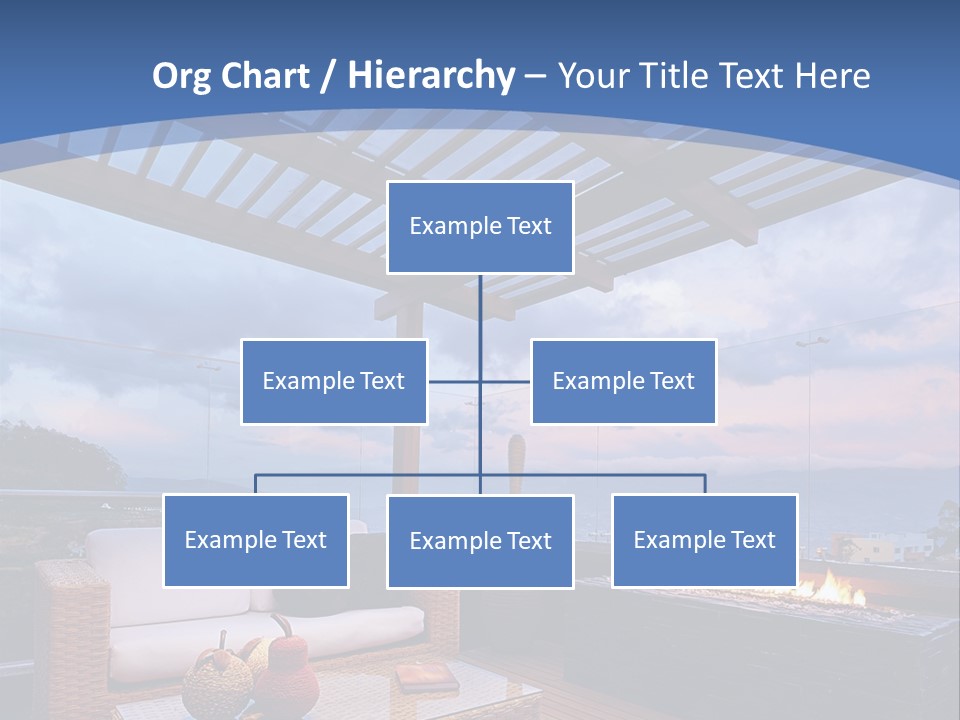 Org Chart / Hierarchy – Your Title Text Here

Example Text

Example Text

Example Text

Example Text

Example Text

Example Text